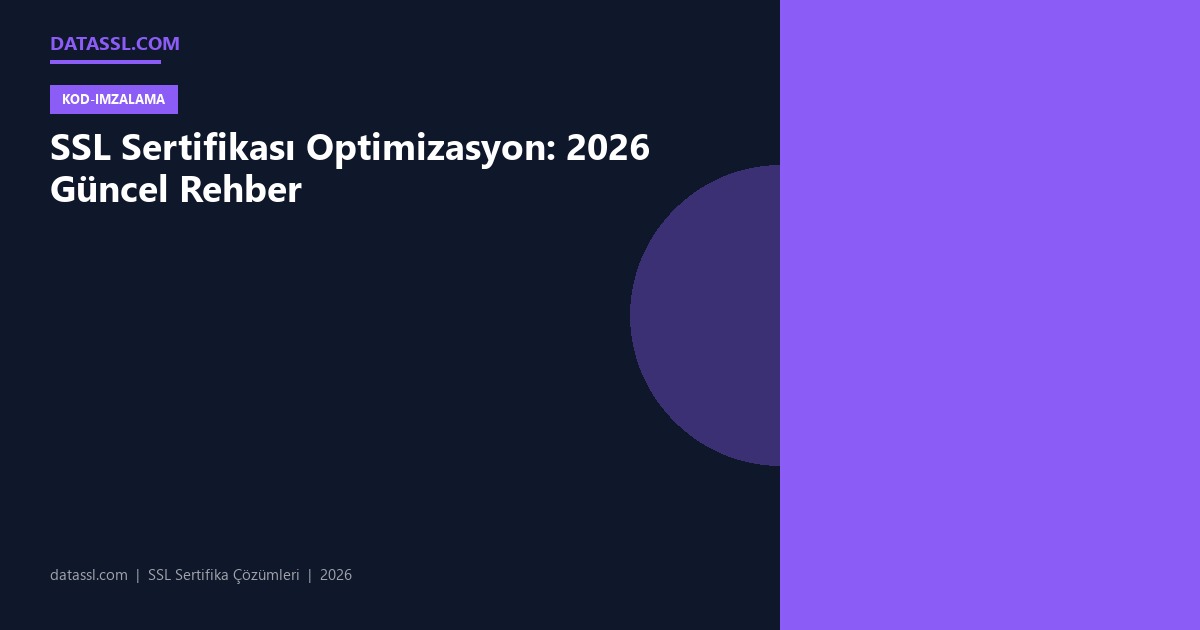 DATASSL.COM

KOD-IMZALAMA

SSL Sertifikası Optimizasyon: 2026 Güncel Rehber

datassl.com | SSL Sertifika Çözümleri | 2026